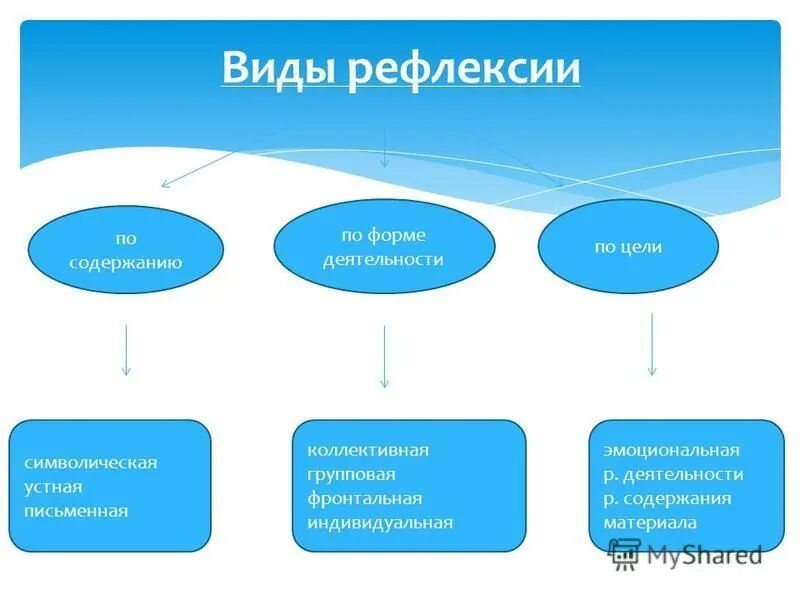 Виды рефлексии

по содержанию

по форме деятельности

по цели

символическая
устная
письменная

коллективная
групповая
фронтальная
индивидуальная

эмоциональная
р. деятельности
р. содержания материала

MyShared